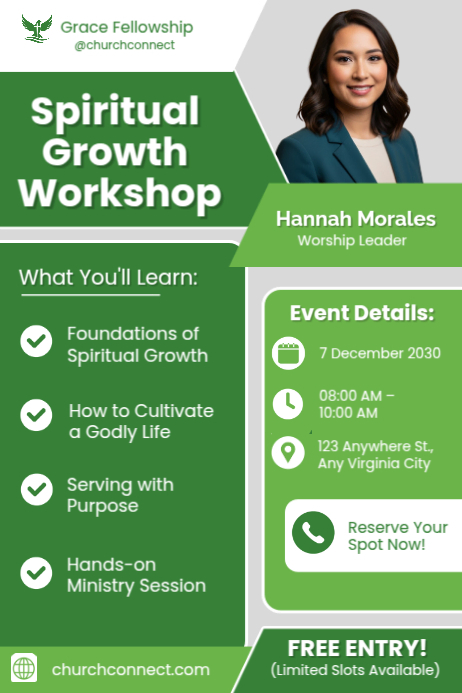 Grace Fellowship
@churchconnect

Spiritual Growth Workshop

Hannah Morales
Worship Leader

What You'll Learn:

Foundations of Spiritual Growth

How to Cultivate a Godly Life

Serving with Purpose

Hands-on Ministry Session

Event Details:

7 December 2030

08:00 AM – 10:00 AM

123 Anywhere St., Any Virginia City

Reserve Your Spot Now!

churchconnect.com

FREE ENTRY!
(Limited Slots Available)